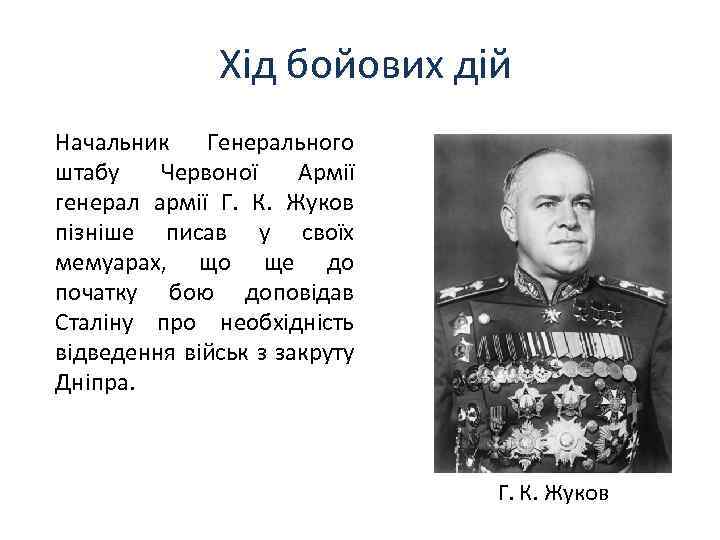 Хід бойових дій

Начальник Генерального штабу Червоної Армії генерал армії Г. К. Жуков пізніше писав у своїх мемуарах, що ще до початку бою доповідав Сталіну про необхідність відведення військ з закруту Дніпра.

Г. К. Жуков